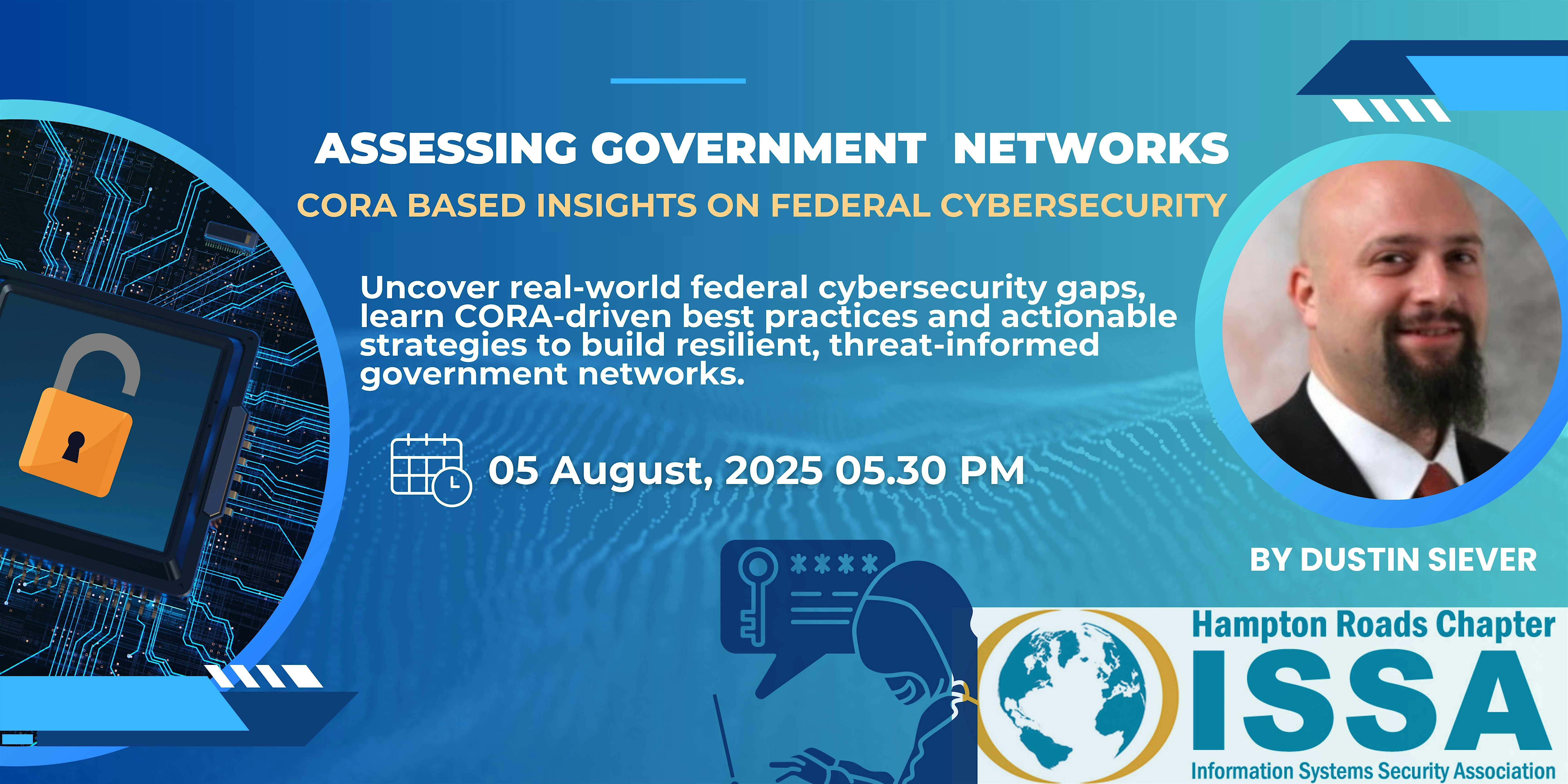 ASSESSING GOVERNMENT NETWORKS

CORA BASED INSIGHTS ON FEDERAL CYBERSECURITY

Uncover real-world federal cybersecurity gaps, learn CORA-driven best practices and actionable strategies to build resilient, threat-informed government networks.

05 August, 2025 05.30 PM

****

BY DUSTIN SIEVER

Hampton Roads Chapter
ISSA
Information Systems Security Association